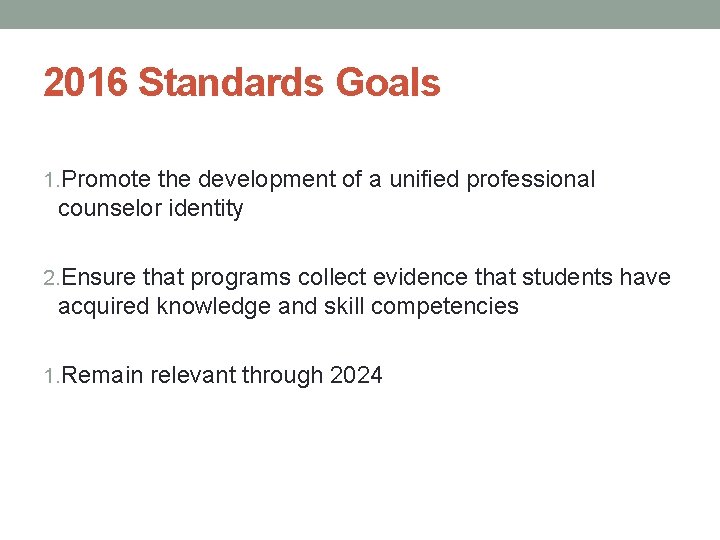 2016 Standards Goals

1. Promote the development of a unified professional counselor identity

2. Ensure that programs collect evidence that students have acquired knowledge and skill competencies

1. Remain relevant through 2024